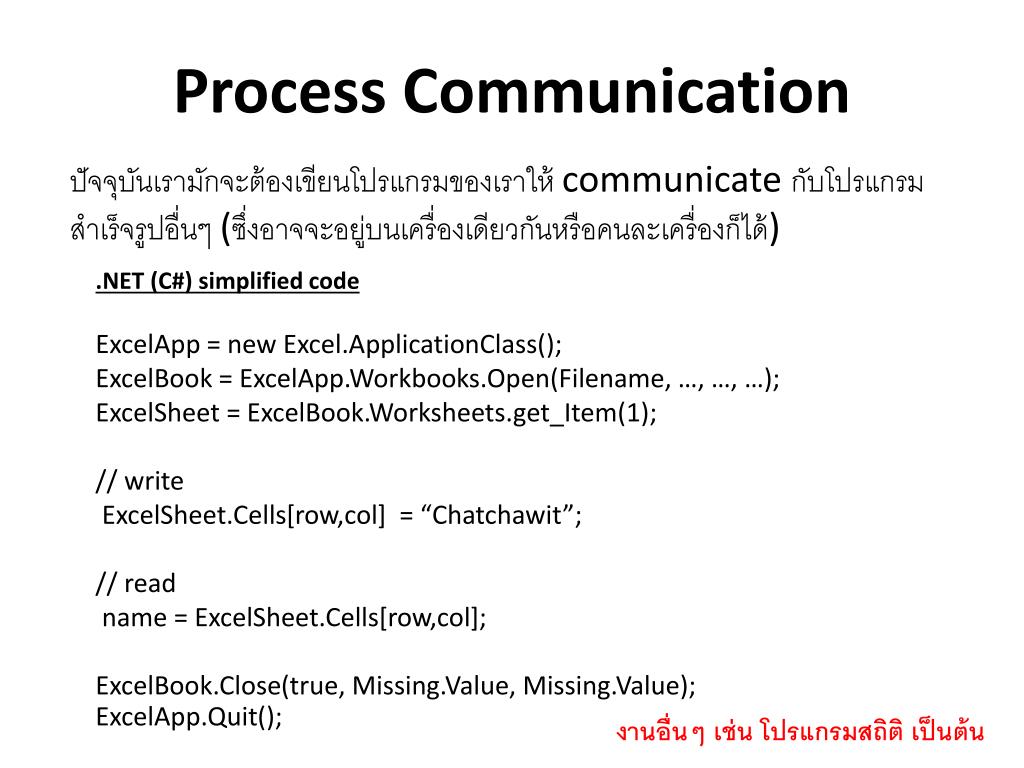 Process Communication

ปัจจุบันเรามักจะต้องเขียนโปรแกรมของเราให้ communicate กับโปรแกรมสำเร็จรูปอื่นๆ (ซึ่งอาจจะอยู่บนเครื่องเดียวกันหรือคนละเครื่องก็ได้)

.NET (C#) simplified code

ExcelApp = new Excel.ApplicationClass();
ExcelBook = ExcelApp.Workbooks.Open(Filename, …, …, …);
ExcelSheet = ExcelBook.Worksheets.get_Item(1);

// write
ExcelSheet.Cells[row,col] = “Chatchawit”;

// read
name = ExcelSheet.Cells[row,col];

ExcelBook.Close(true, Missing.Value, Missing.Value);
ExcelApp.Quit();

งานอื่นๆ เช่น โปรแกรมสถิติ เป็นต้น